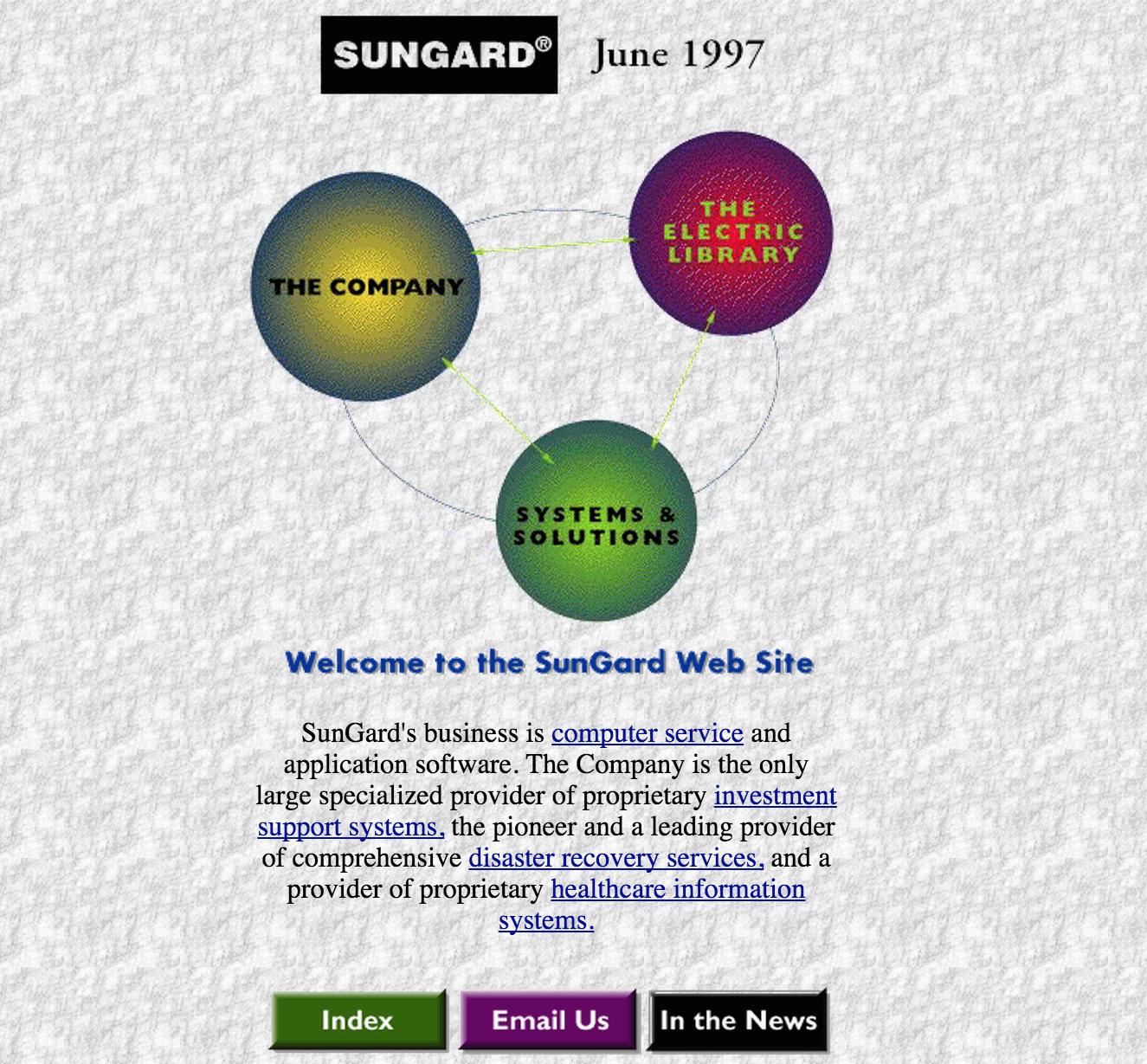 SUNGARD® June 1997

THE COMPANY

THE ELECTRIC LIBRARY

SYSTEMS & SOLUTIONS

Welcome to the SunGard Web Site

SunGard's business is computer service and application software. The Company is the only large specialized provider of proprietary investment support systems, the pioneer and a leading provider of comprehensive disaster recovery services, and a provider of proprietary healthcare information systems.

Index Email Us In the News